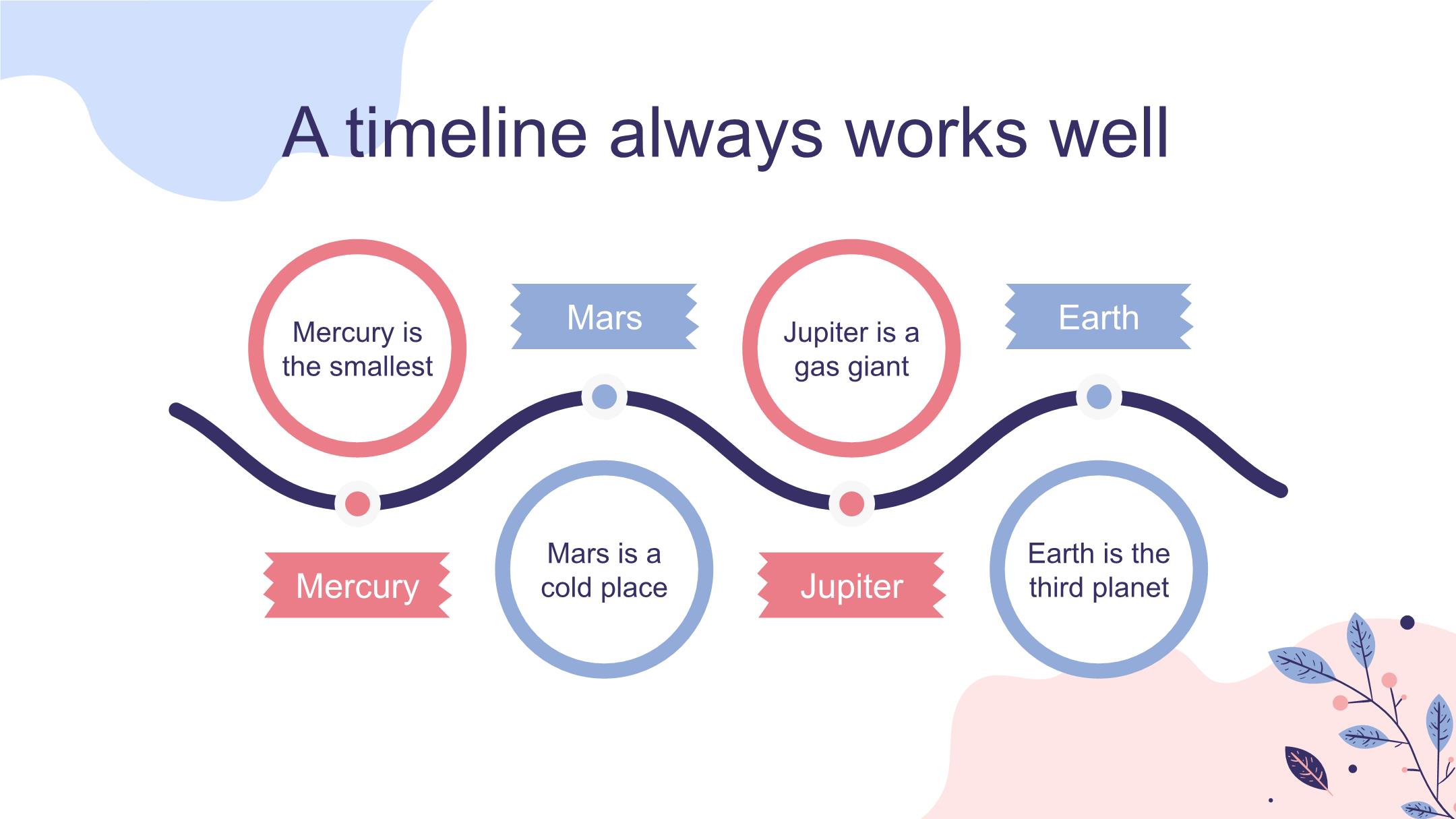 A timeline always works well

Mercury is the smallest

Mercury

Mars

Mars is a cold place

Jupiter is a gas giant

Jupiter

Earth

Earth is the third planet